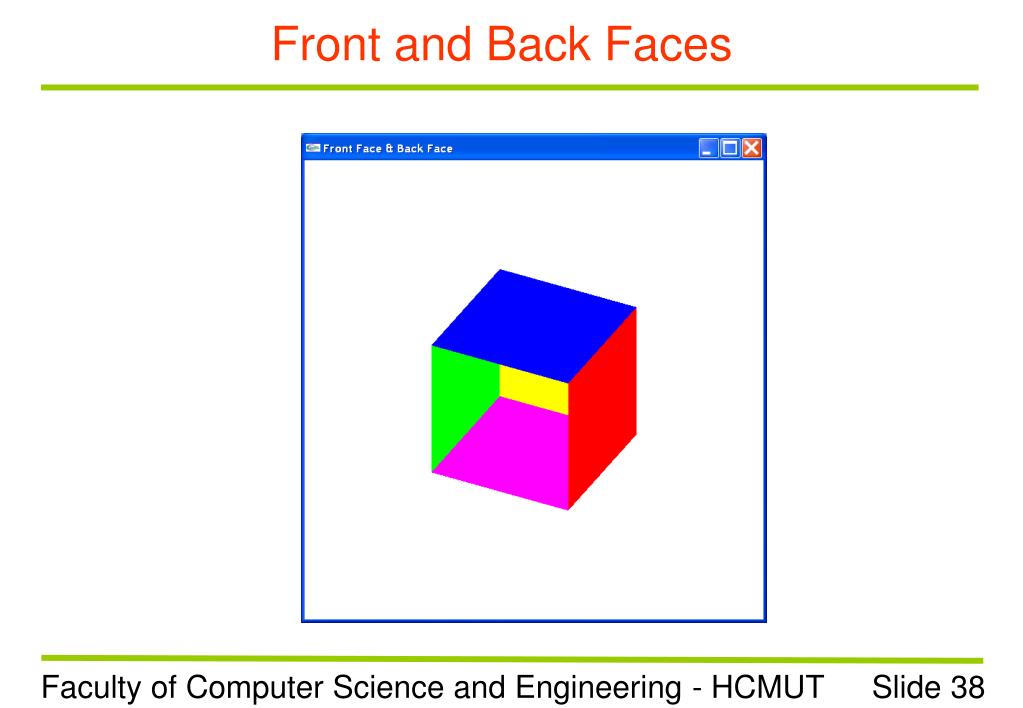 Front and Back Faces

Front Face & Back Face

Faculty of Computer Science and Engineering - HCMUT Slide 38